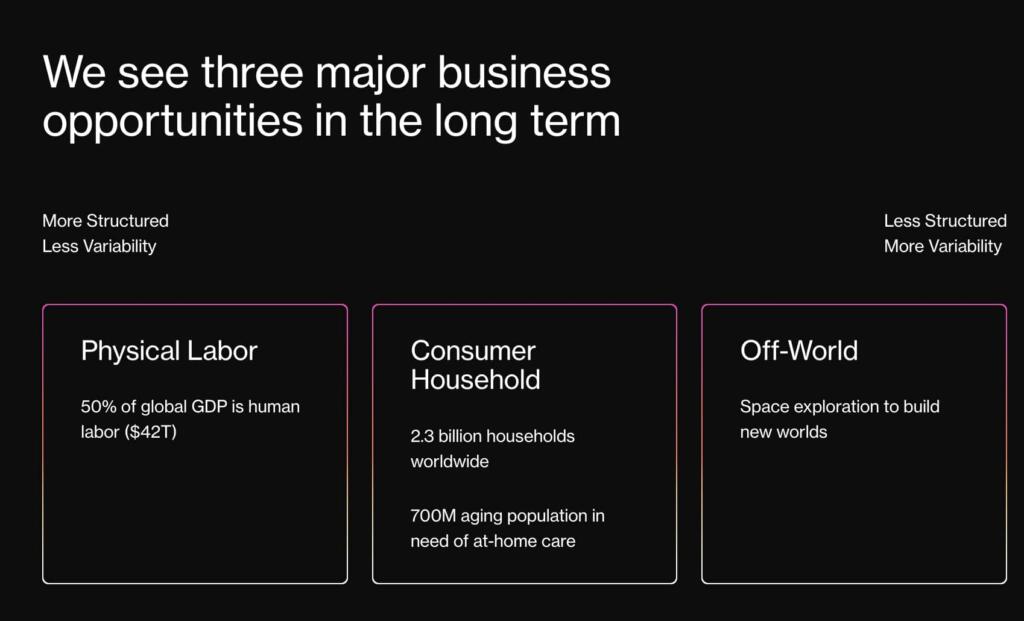 We see three major business opportunities in the long term

More Structured
Less Variability

Less Structured
More Variability

Physical Labor

50% of global GDP is human labor ($42T)

Consumer Household

2.3 billion households worldwide

700M aging population in need of at-home care

Off-World

Space exploration to build new worlds